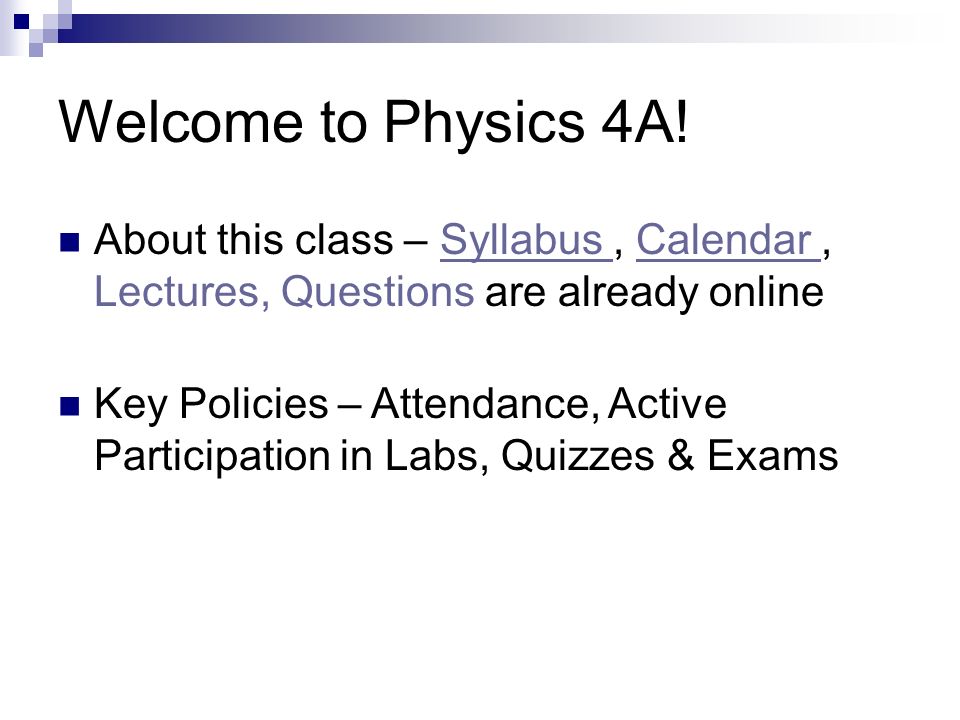 Welcome to Physics 4A!

About this class – Syllabus , Calendar , Lectures, Questions are already online

Key Policies – Attendance, Active Participation in Labs, Quizzes & Exams